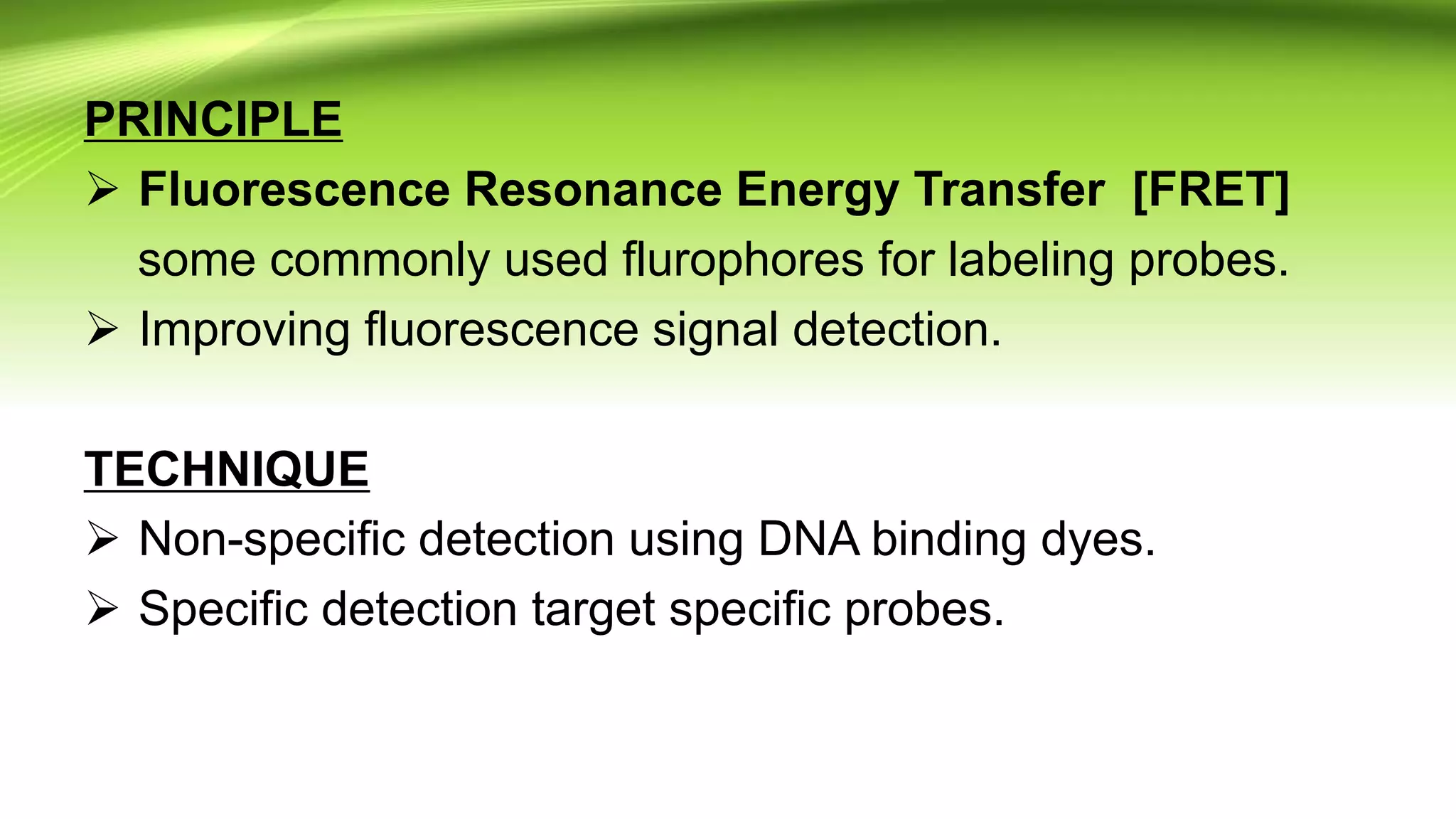 PRINCIPLE

➢ Fluorescence Resonance Energy Transfer [FRET] some commonly used flurophores for labeling probes.

➢ Improving fluorescence signal detection.

TECHNIQUE

➢ Non-specific detection using DNA binding dyes.

➢ Specific detection target specific probes.